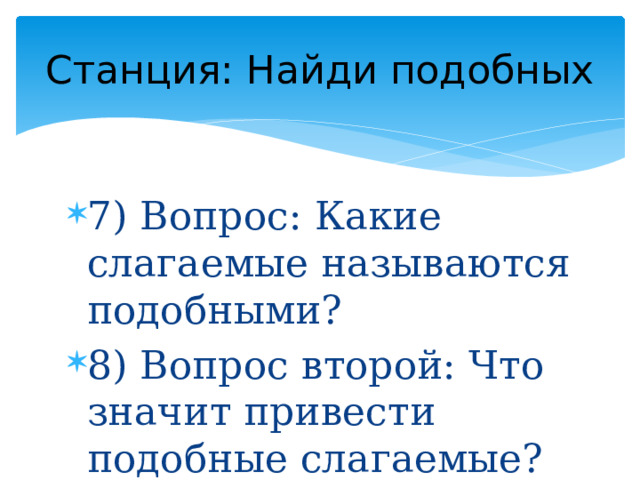 Станция: Найди подобных

7) Вопрос: Какие слагаемые называются подобными?

8) Вопрос второй: Что значит привести подобные слагаемые?